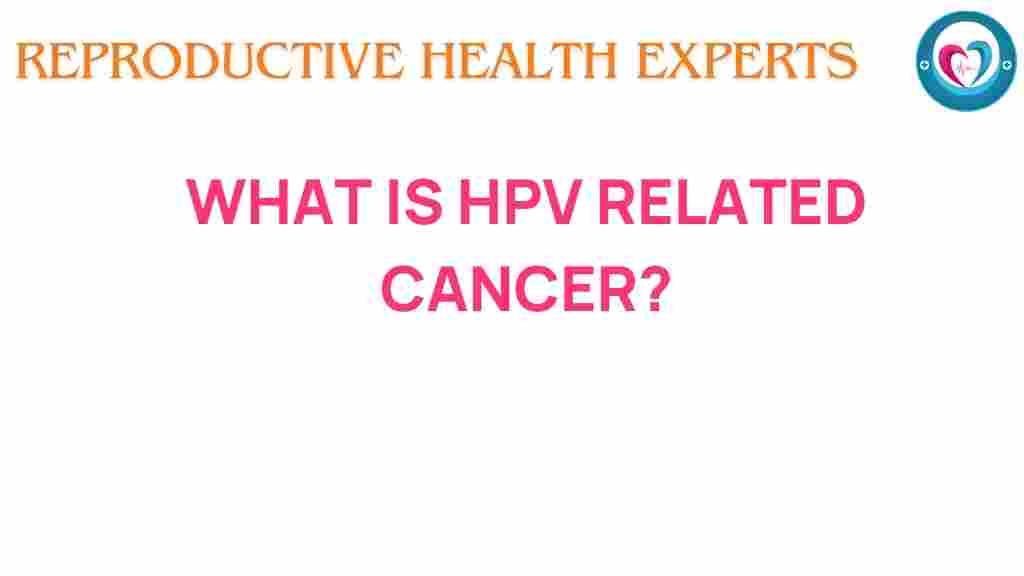 REPRODUCTIVE HEALTH EXPERTS

WHAT IS HPV RELATED CANCER?